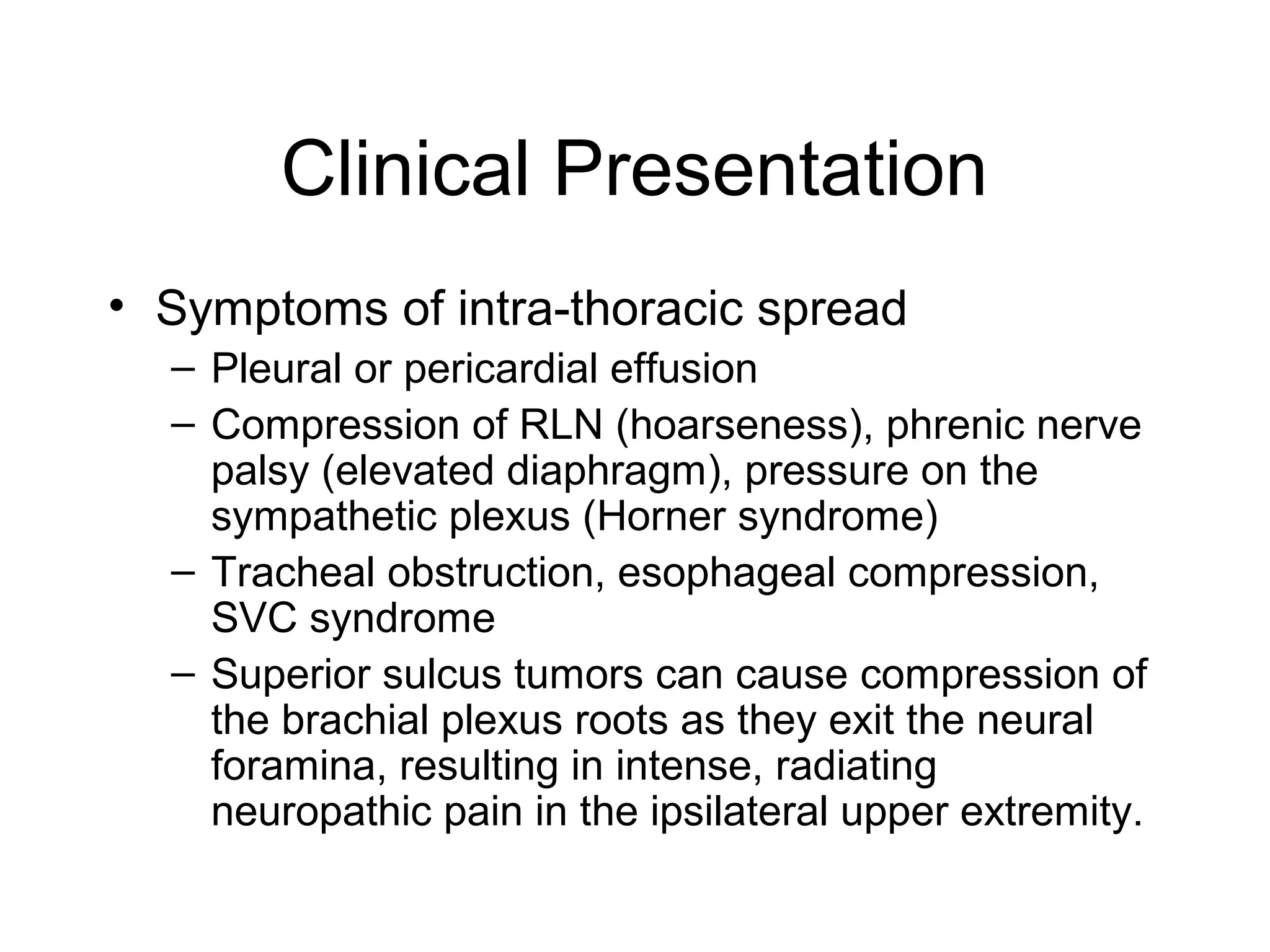 Clinical Presentation

• Symptoms of intra-thoracic spread
– Pleural or pericardial effusion
– Compression of RLN (hoarseness), phrenic nerve palsy (elevated diaphragm), pressure on the sympathetic plexus (Horner syndrome)
– Tracheal obstruction, esophageal compression, SVC syndrome
– Superior sulcus tumors can cause compression of the brachial plexus roots as they exit the neural foramina, resulting in intense, radiating neuropathic pain in the ipsilateral upper extremity.